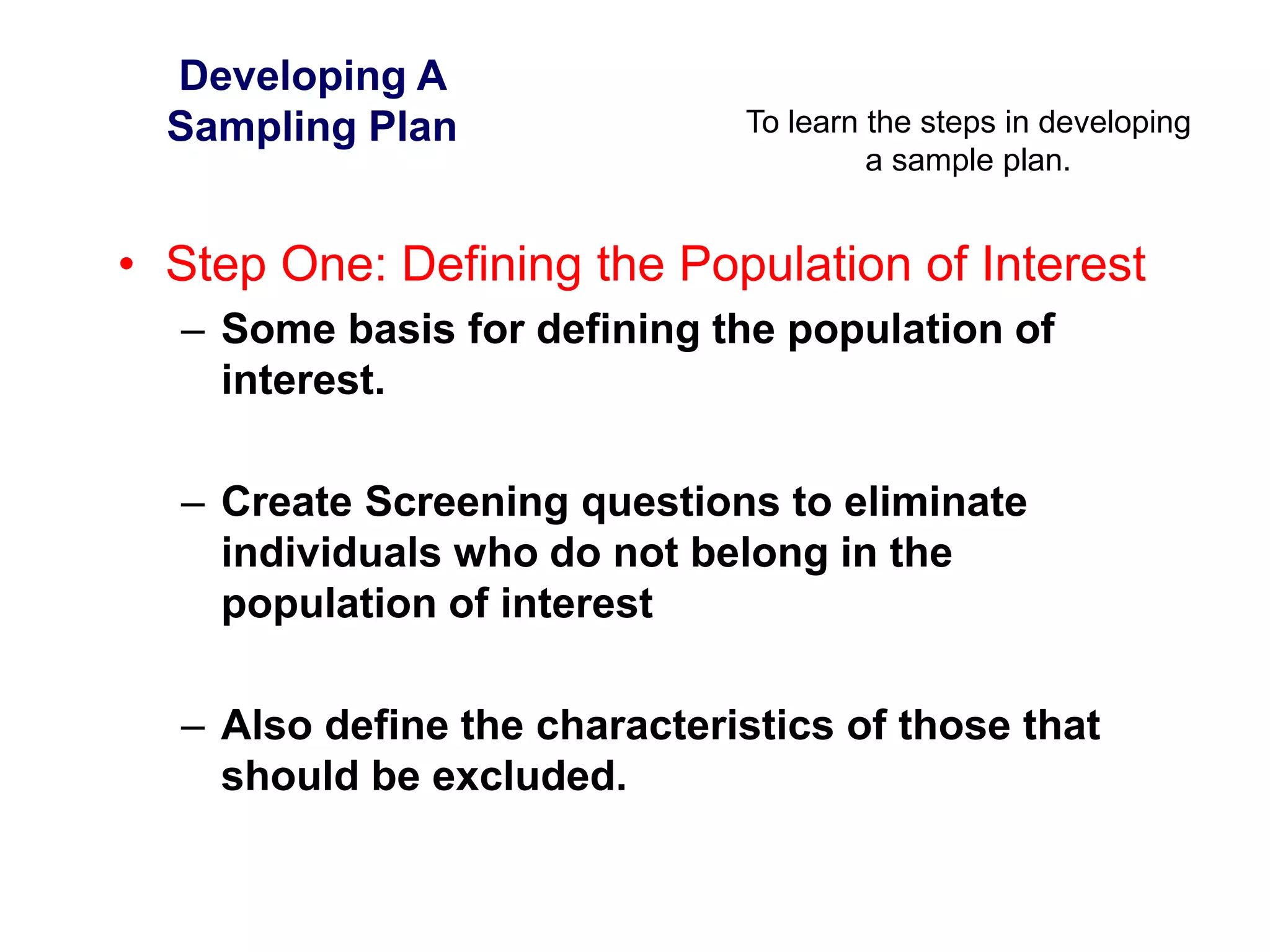 Developing A Sampling Plan

To learn the steps in developing a sample plan.

• Step One: Defining the Population of Interest
– Some basis for defining the population of interest.

– Create Screening questions to eliminate individuals who do not belong in the population of interest

– Also define the characteristics of those that should be excluded.